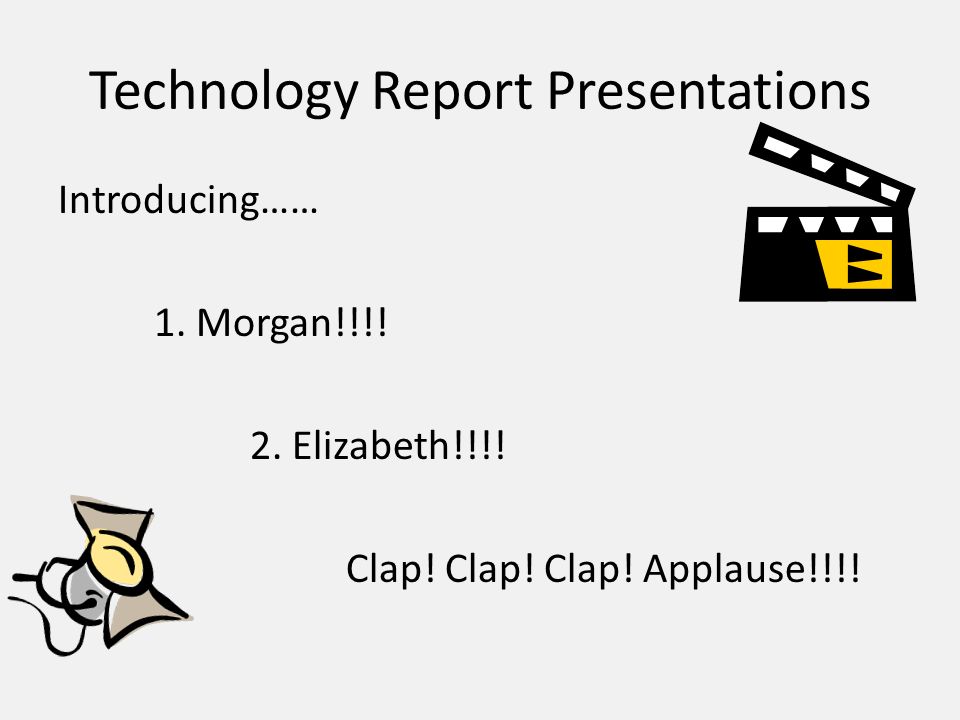 Technology Report Presentations

Introducing……

1. Morgan!!!!

2. Elizabeth!!!!

Clap! Clap! Clap! Applause!!!!